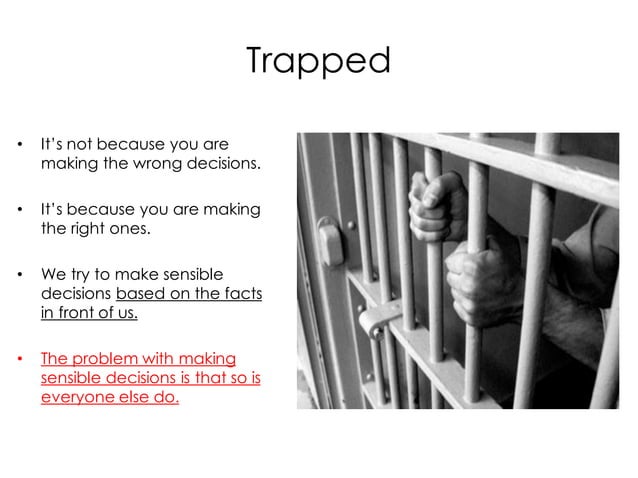 Trapped

• It's not because you are making the wrong decisions.

• It's because you are making the right ones.

• We try to make sensible decisions based on the facts in front of us.

• The problem with making sensible decisions is that so is everyone else do.